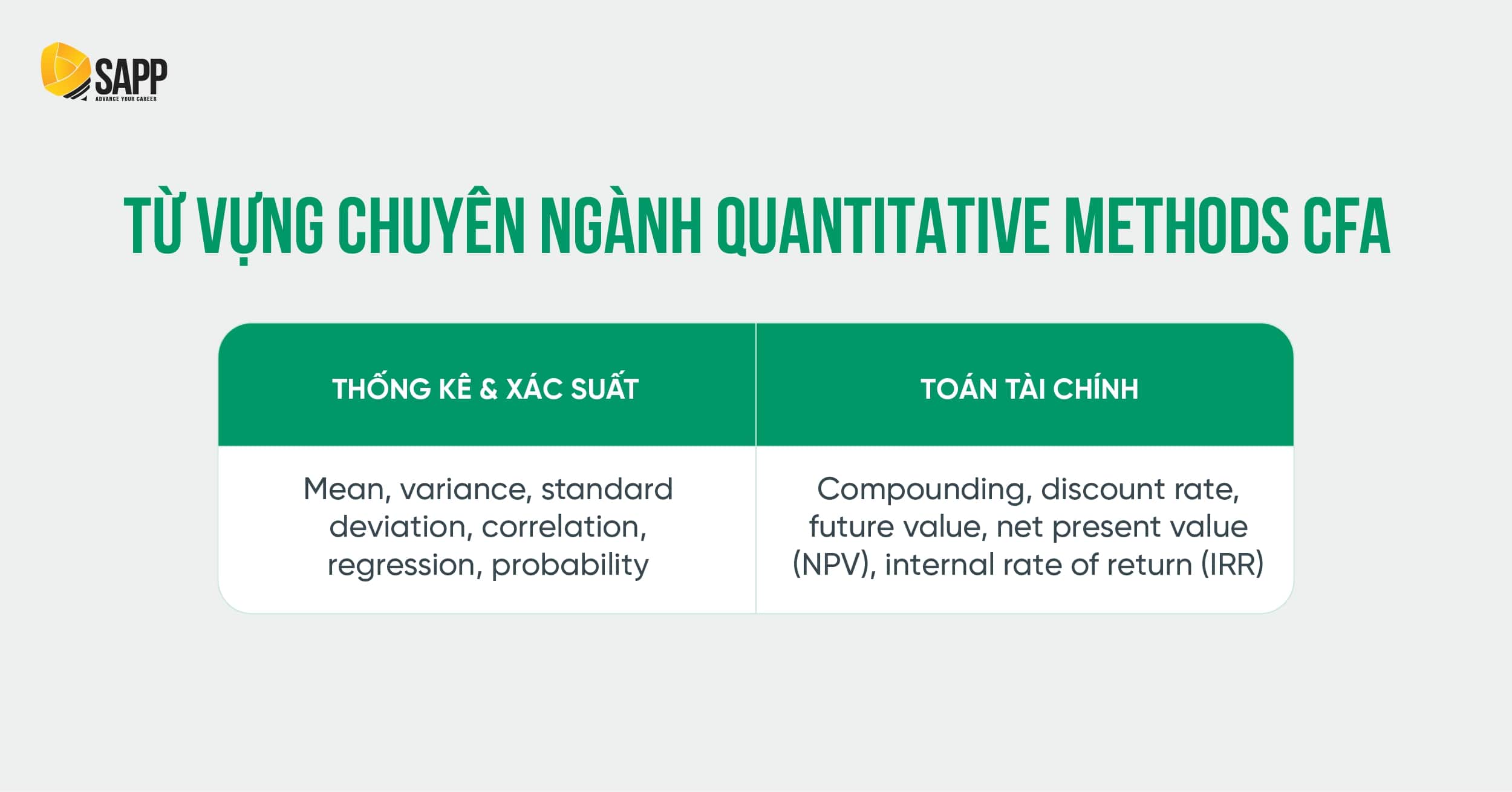 SAPP
ADVANCE YOUR CAREER

TỪ VỰNG CHUYÊN NGÀNH QUANTITATIVE METHODS CFA

| THỐNG KÊ & XÁC SUẤT | TOÁN TÀI CHÍNH |
|---|---|
| Mean, variance, standard deviation, correlation, regression, probability | Compounding, discount rate, future value, net present value (NPV), internal rate of return (IRR) |